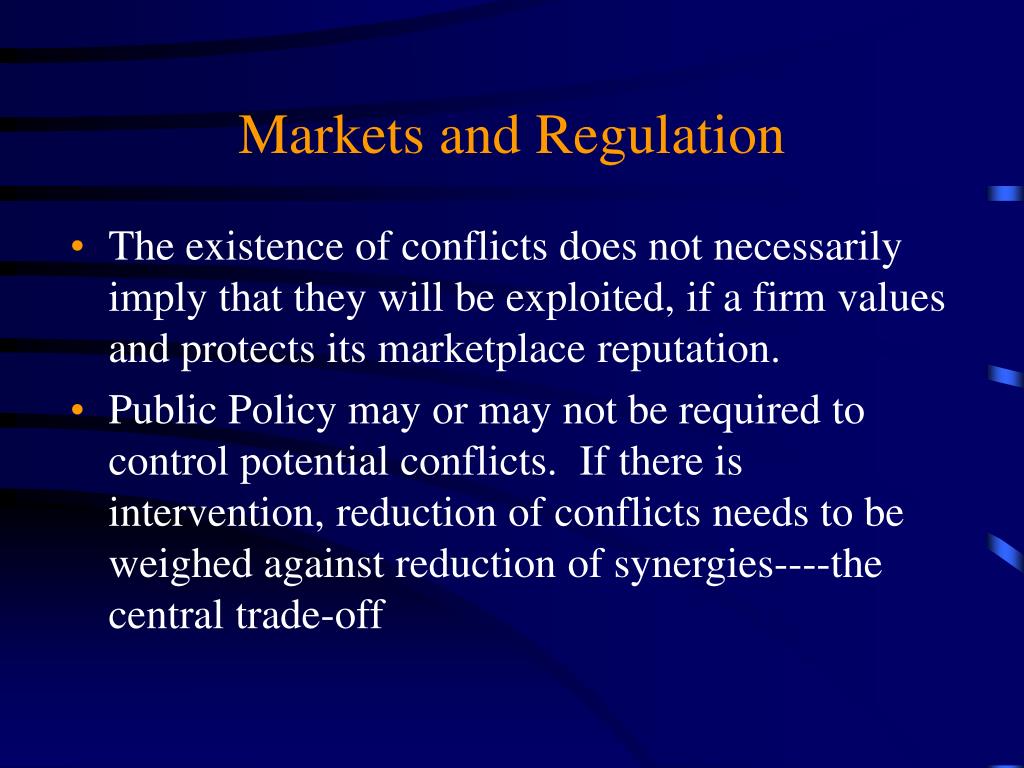 Markets and Regulation

• The existence of conflicts does not necessarily imply that they will be exploited, if a firm values and protects its marketplace reputation.
• Public Policy may or may not be required to control potential conflicts.  If there is intervention, reduction of conflicts needs to be weighed against reduction of synergies----the central trade-off